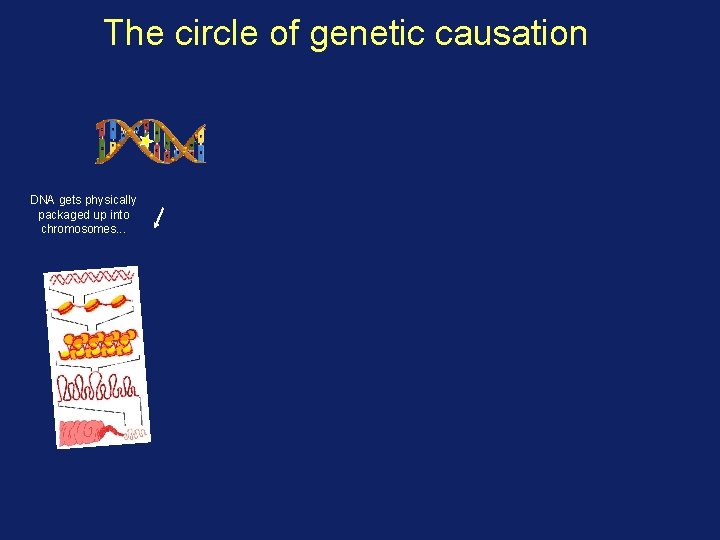 The circle of genetic causation

DNA gets physically packaged up into chromosomes...